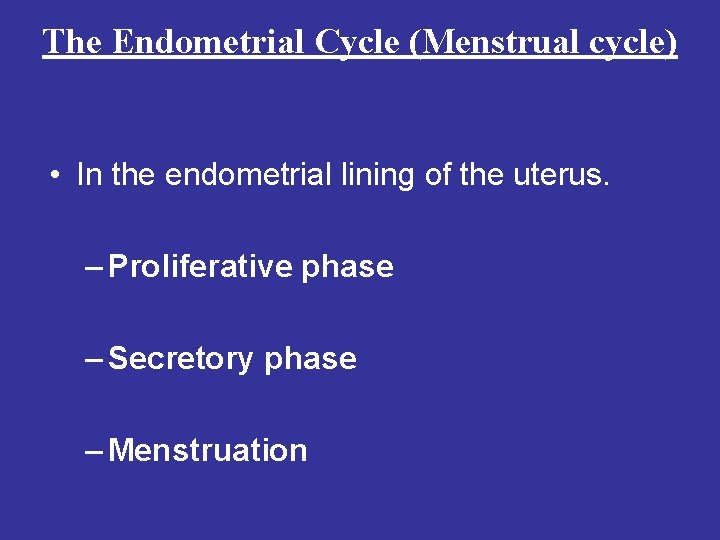 The Endometrial Cycle (Menstrual cycle)

• In the endometrial lining of the uterus.

– Proliferative phase

– Secretory phase

– Menstruation